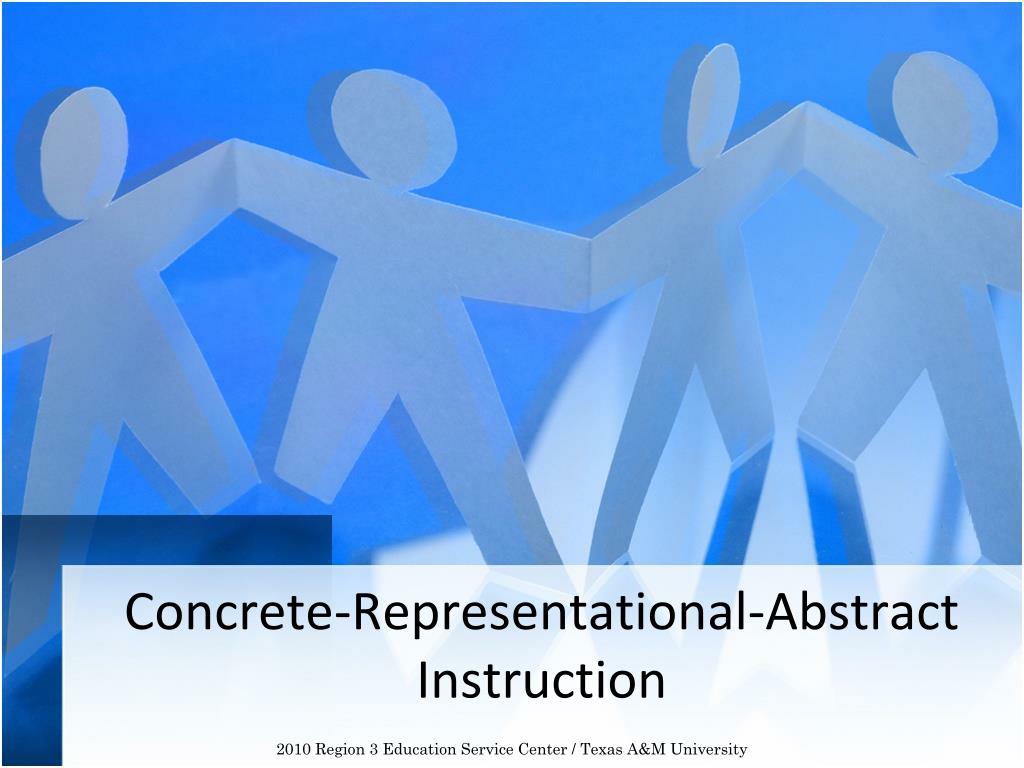 Concrete-Representational-Abstract Instruction

2010 Region 3 Education Service Center / Texas A&M University